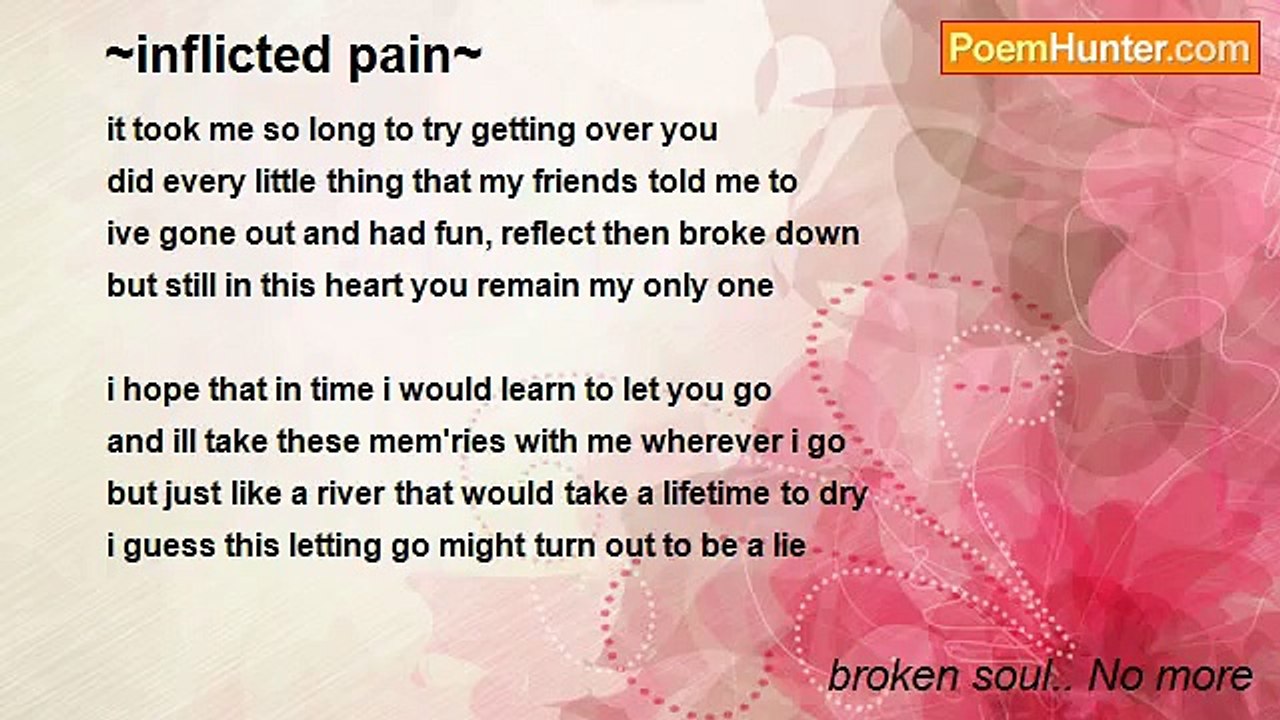 ~inflicted pain~

PoemHunter.com

it took me so long to try getting over you
did every little thing that my friends told me to
ive gone out and had fun, reflect then broke down
but still in this heart you remain my only one

i hope that in time i would learn to let you go
and ill take these mem'ries with me wherever i go
but just like a river that would take a lifetime to dry
i guess this letting go might turn out to be a lie

broken soul.. No more